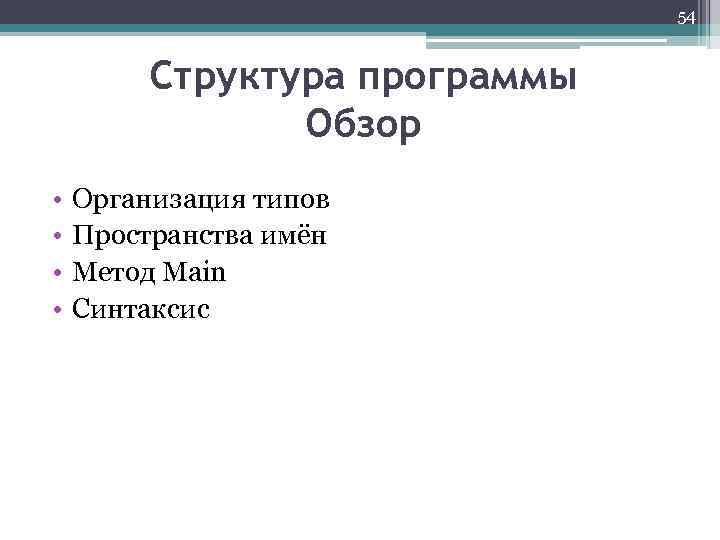 54

Структура программы
Обзор

• Организация типов
• Пространства имён
• Метод Main
• Синтаксис